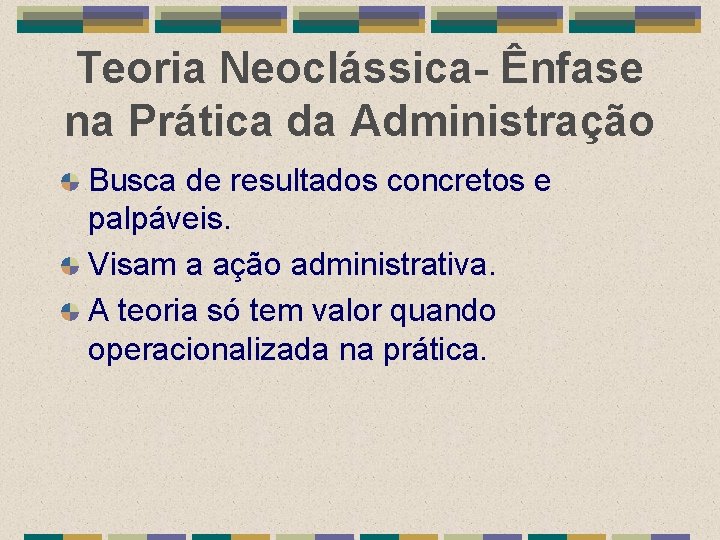 Teoria Neoclássica- Ênfase na Prática da Administração

Busca de resultados concretos e palpáveis.

Visam a ação administrativa.

A teoria só tem valor quando operacionalizada na prática.